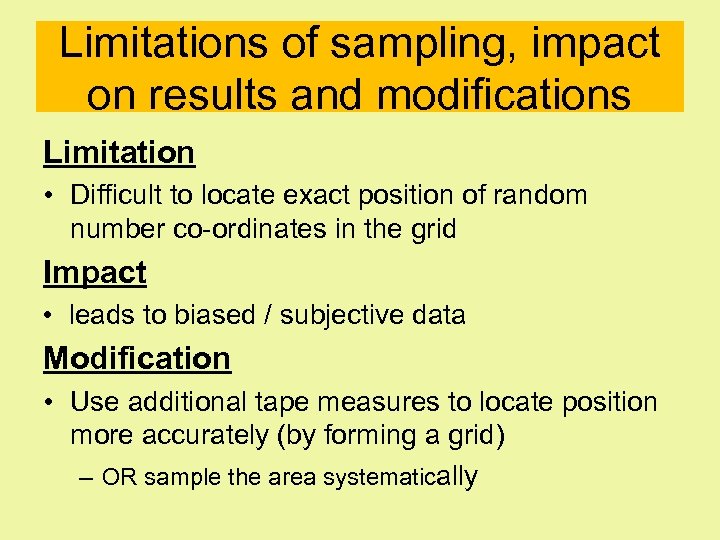 Limitations of sampling, impact on results and modifications

Limitation

• Difficult to locate exact position of random number co-ordinates in the grid

Impact

• leads to biased / subjective data

Modification

• Use additional tape measures to locate position more accurately (by forming a grid)

– OR sample the area systematically